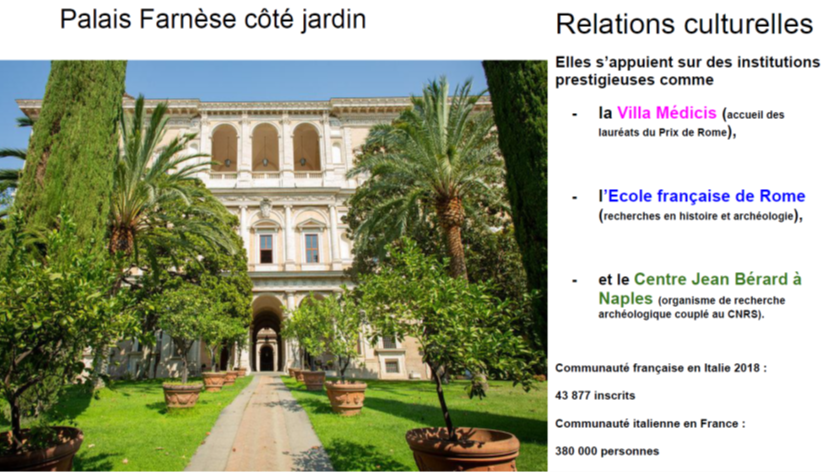 Palais Farnèse côté jardin

Relations culturelles

Elles s'appuient sur des institutions prestigieuses comme

- la Villa Médicis (accueil des lauréats du Prix de Rome),

- l'Ecole française de Rome (recherches en histoire et archéologie),

- et le Centre Jean Bérard à Naples (organisme de recherche archéologique couplé au CNRS).

Communauté française en Italie 2018 :

43 877 inscrits

Communauté italienne en France :

380 000 personnes